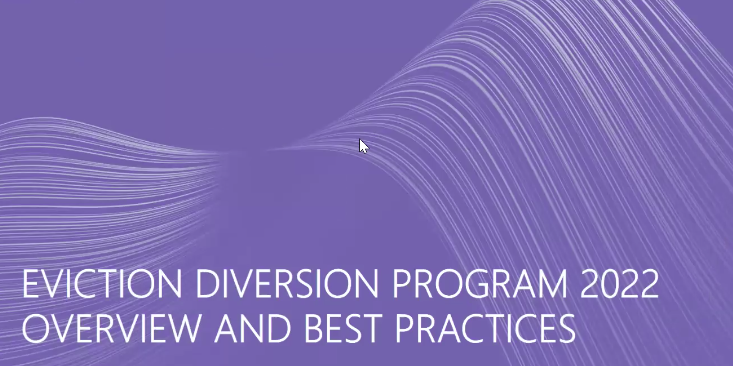 EVICTION DIVERSION PROGRAM 2022 OVERVIEW AND BEST PRACTICES